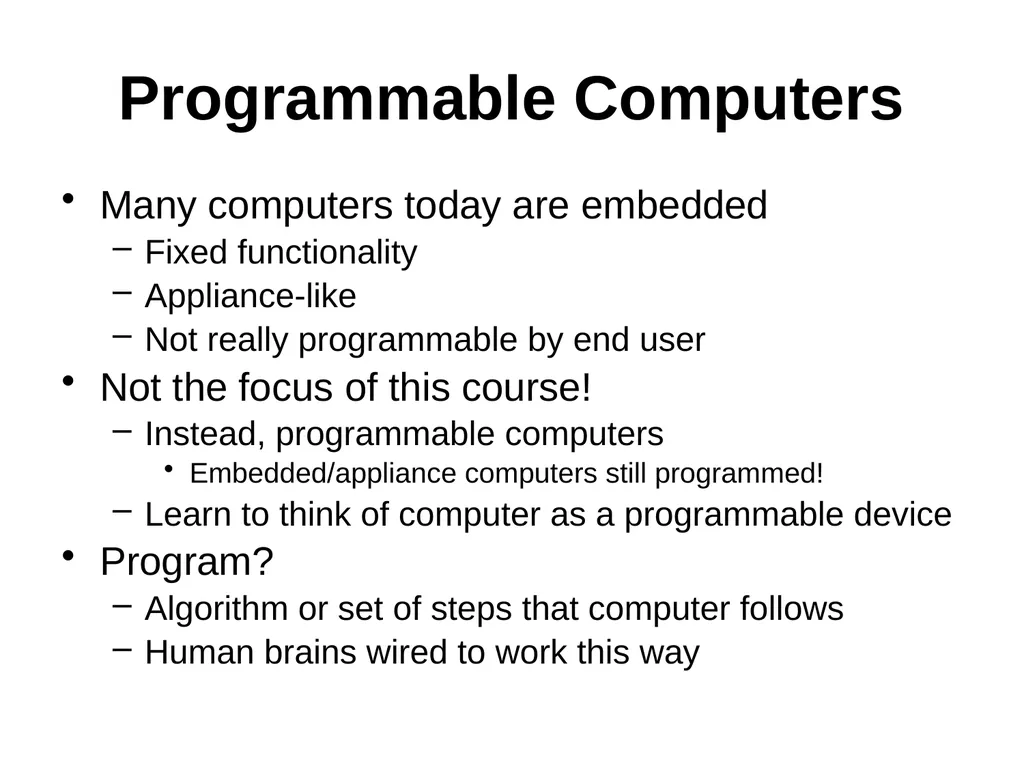 Programmable Computers

• Many computers today are embedded
 – Fixed functionality
 – Appliance-like
 – Not really programmable by end user
• Not the focus of this course!
 – Instead, programmable computers
  • Embedded/appliance computers still programmed!
 – Learn to think of computer as a programmable device
• Program?
 – Algorithm or set of steps that computer follows
 – Human brains wired to work this way